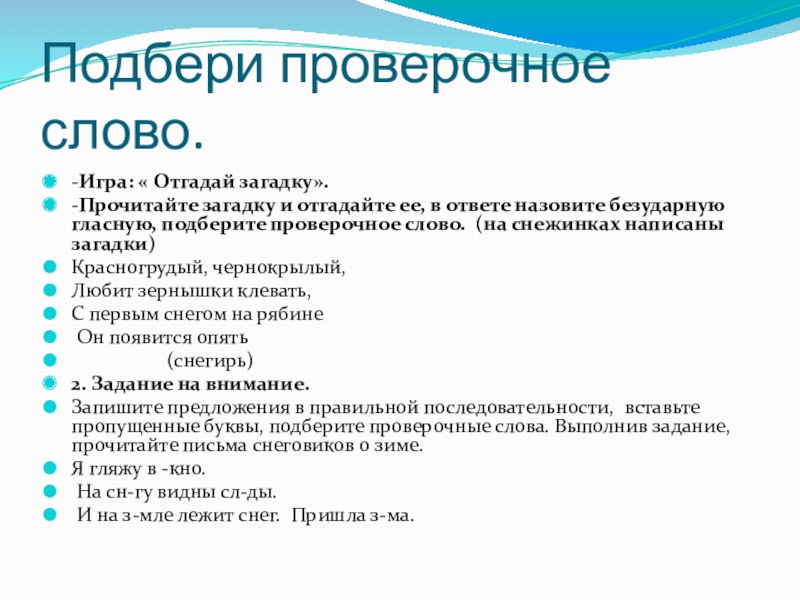 Подбери проверочное слово.

-Игра: « Отгадай загадку».

-Прочитайте загадку и отгадайте ее, в ответе назовите безударную гласную, подберите проверочное слово. (на снежинках написаны загадки)

Красногрудый, чернокрылый,

Любит зернышки клевать,

С первым снегом на рябине

Он появится опять

(снегирь)

2. Задание на внимание.

Запишите предложения в правильной последовательности, вставьте пропущенные буквы, подберите проверочные слова. Выполнив задание, прочитайте письма снеговиков о зиме.

Я гляжу в -кно.

На сн-гу видны сл-ды.

И на з-мле лежит снег. Пришла з-ма.